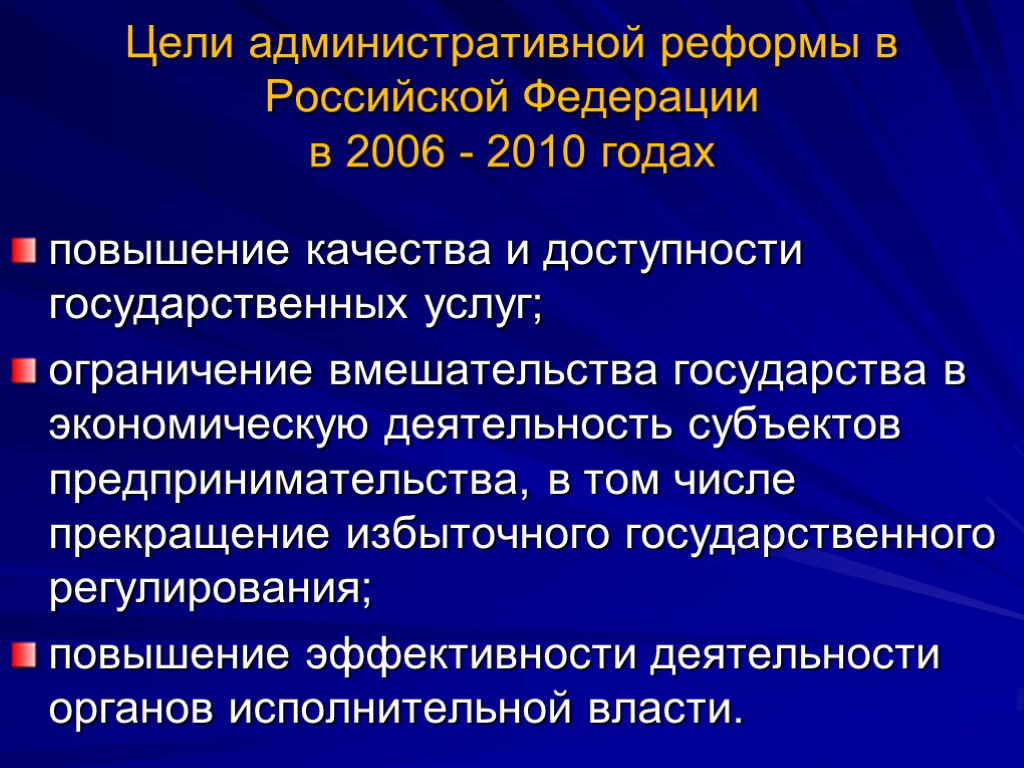 Цели административной реформы в Российской Федерации
в 2006 - 2010 годах

повышение качества и доступности государственных услуг;

ограничение вмешательства государства в экономическую деятельность субъектов предпринимательства, в том числе прекращение избыточного государственного регулирования;

повышение эффективности деятельности органов исполнительной власти.